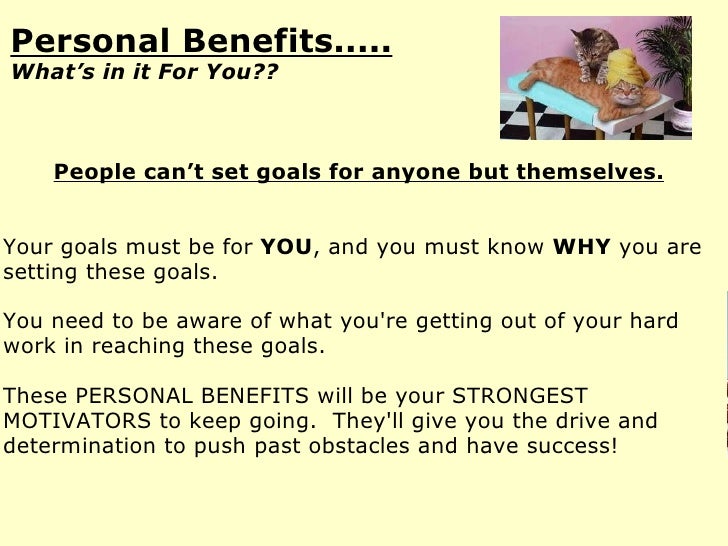 Personal Benefits.....
What's in it For You??

People can't set goals for anyone but themselves.

Your goals must be for YOU, and you must know WHY you are setting these goals.

You need to be aware of what you're getting out of your hard work in reaching these goals.

These PERSONAL BENEFITS will be your STRONGEST MOTIVATORS to keep going. They'll give you the drive and determination to push past obstacles and have success!